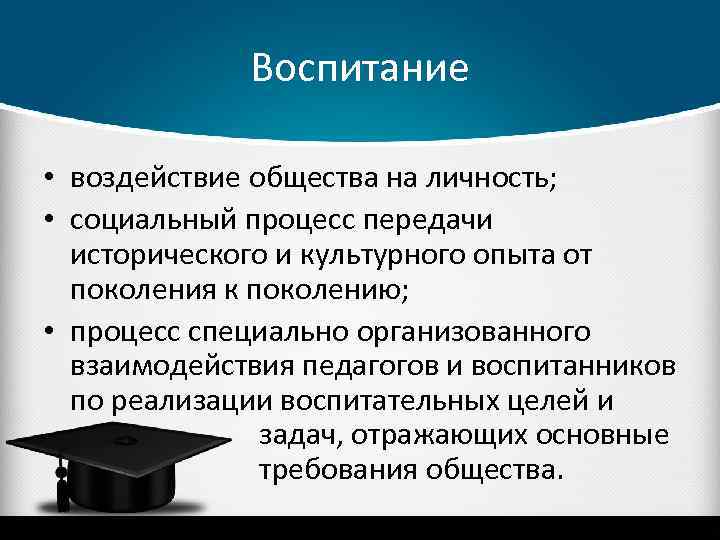 Воспитание

• воздействие общества на личность;
• социальный процесс передачи исторического и культурного опыта от поколения к поколению;
• процесс специально организованного взаимодействия педагогов и воспитанников по реализации воспитательных целей и задач, отражающих основные требования общества.